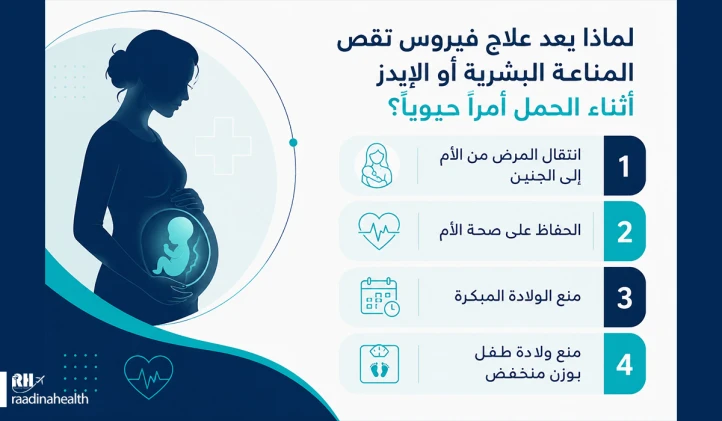 لماذا يعد علاج فيروس تقص المناعة البشرية أو الإيدز أثناء الحمل أمراً حيوياً؟

1 انتقال المرض من الأم إلى الجنين

2 الحفاظ على صحة الأم

3 منع الولادة المبكرة

4 منع ولادة طفل بوزن منخفض

RH
raadinahealth